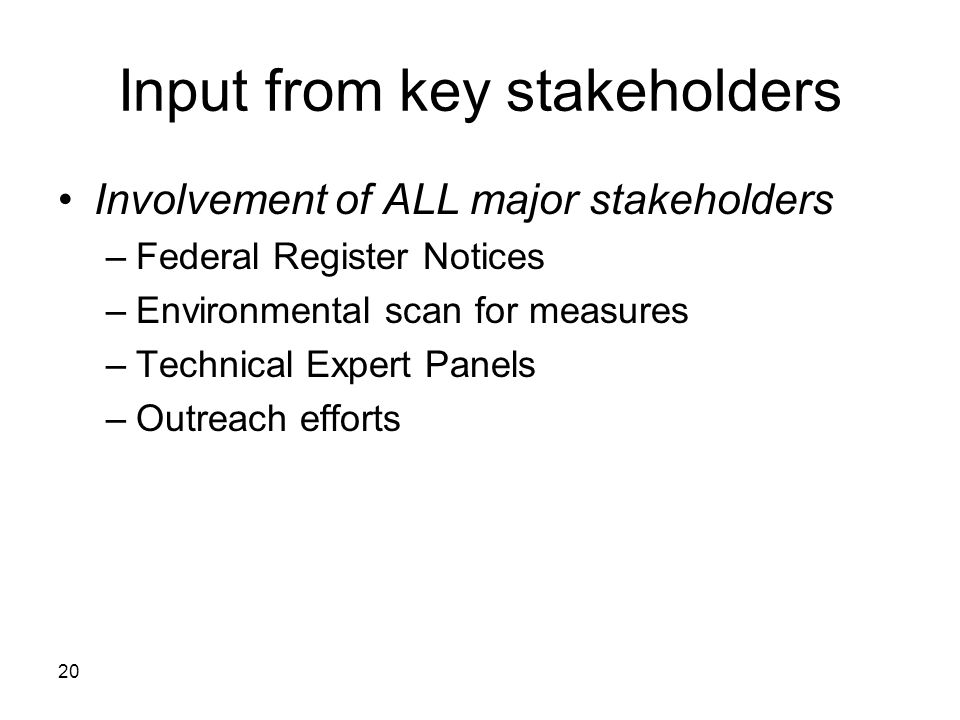 Input from key stakeholders

• Involvement of ALL major stakeholders
– Federal Register Notices
– Environmental scan for measures
– Technical Expert Panels
– Outreach efforts

20